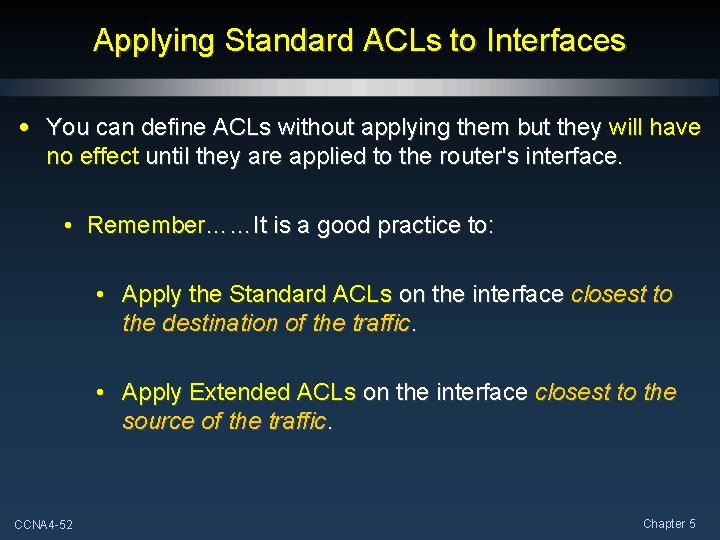 Applying Standard ACLs to Interfaces

• You can define ACLs without applying them but they will have no effect until they are applied to the router's interface.

• Remember……It is a good practice to:

• Apply the Standard ACLs on the interface closest to the destination of the traffic.

• Apply Extended ACLs on the interface closest to the source of the traffic.

CCNA4-52

Chapter 5